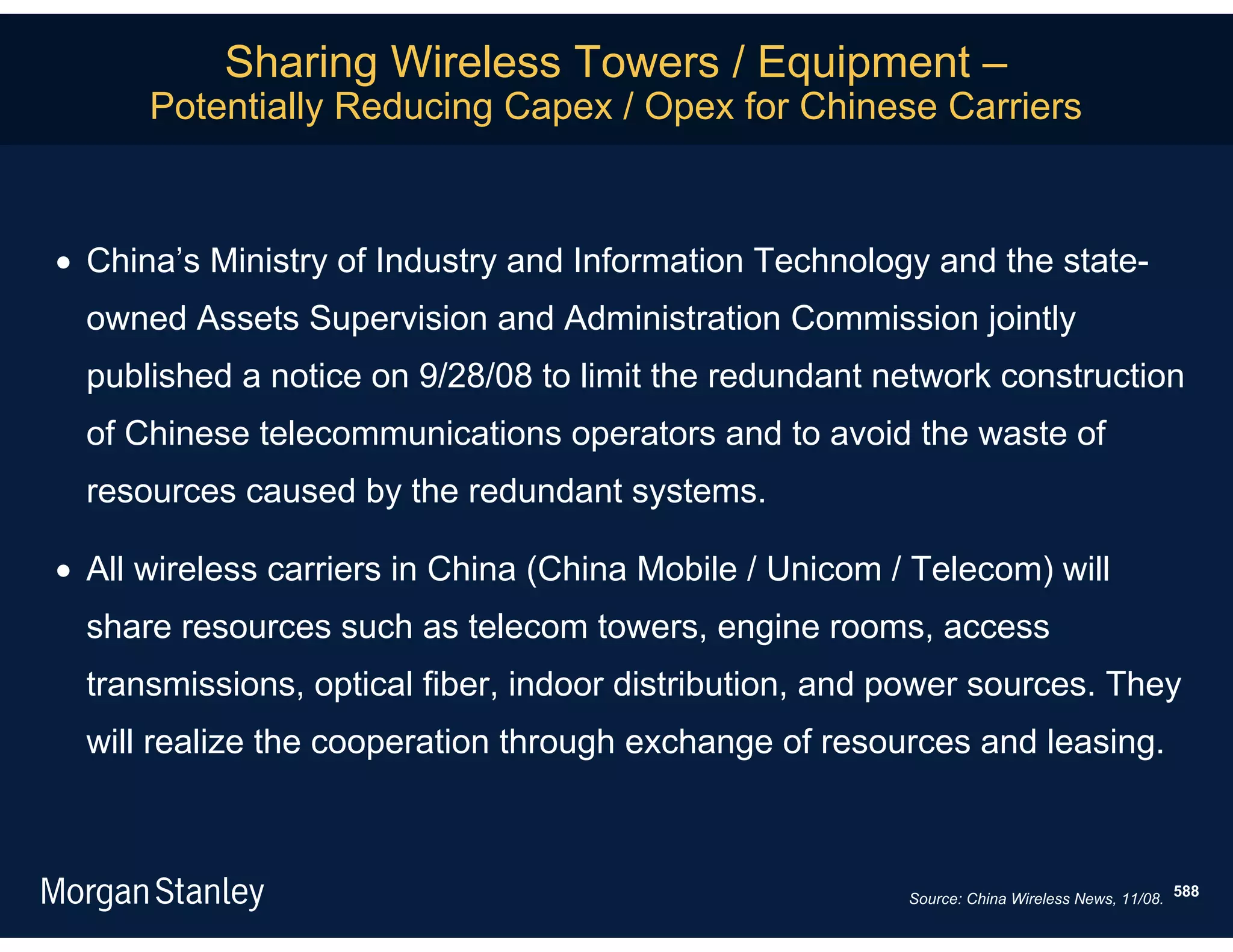 Sharing Wireless Towers / Equipment –
Potentially Reducing Capex / Opex for Chinese Carriers

• China's Ministry of Industry and Information Technology and the state-owned Assets Supervision and Administration Commission jointly published a notice on 9/28/08 to limit the redundant network construction of Chinese telecommunications operators and to avoid the waste of resources caused by the redundant systems.

• All wireless carriers in China (China Mobile / Unicom / Telecom) will share resources such as telecom towers, engine rooms, access transmissions, optical fiber, indoor distribution, and power sources. They will realize the cooperation through exchange of resources and leasing.

Morgan Stanley

Source: China Wireless News, 11/08.

588